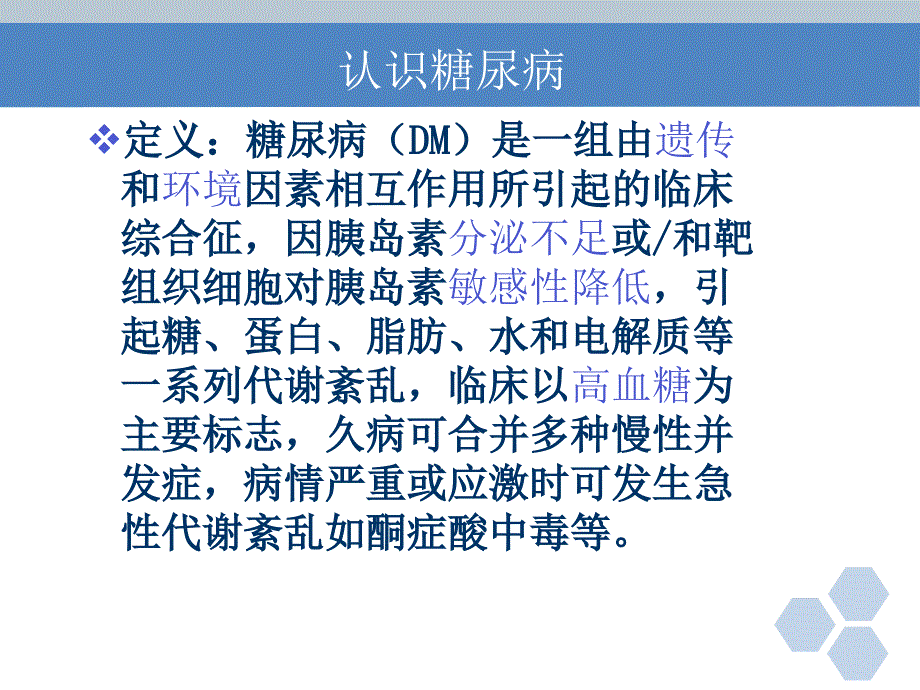 认识糖尿病

❖定义：糖尿病（DM）是一组由遗传和环境因素相互作用所引起的临床综合征，因胰岛素分泌不足或/和靶组织细胞对胰岛素敏感性降低，引起糖、蛋白、脂肪、水和电解质等一系列代谢紊乱，临床以高血糖为主要标志，久病可合并多种慢性并发症，病情严重或应激时可发生急性代谢紊乱如酮症酸中毒等。